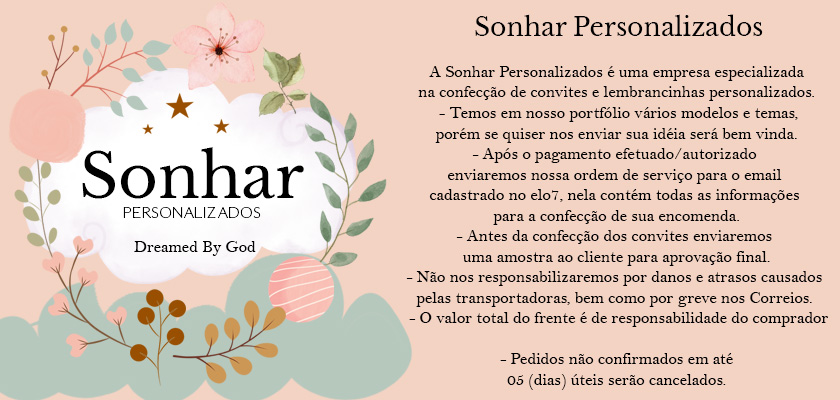 Sonhar
PERSONALIZADOS
Dreamed By God

Sonhar Personalizados

A Sonhar Personalizados é uma empresa especializada na confecção de convites e lembrancinhas personalizados.
- Temos em nosso portfólio vários modelos e temas, porém se quiser nos enviar sua idéia será bem vinda.
- Após o pagamento efetuado/autorizado enviaremos nossa ordem de serviço para o email cadastrado no elo7, nela contém todas as informações para a confecção de sua encomenda.
- Antes da confecção dos convites enviaremos uma amostra ao cliente para aprovação final.
- Não nos responsabilizaremos por danos e atrasos causados pelas transportadoras, bem como por greve nos Correios.
- O valor total do frente é de responsabilidade do comprador

- Pedidos não confirmados em até 05 (dias) úteis serão cancelados.